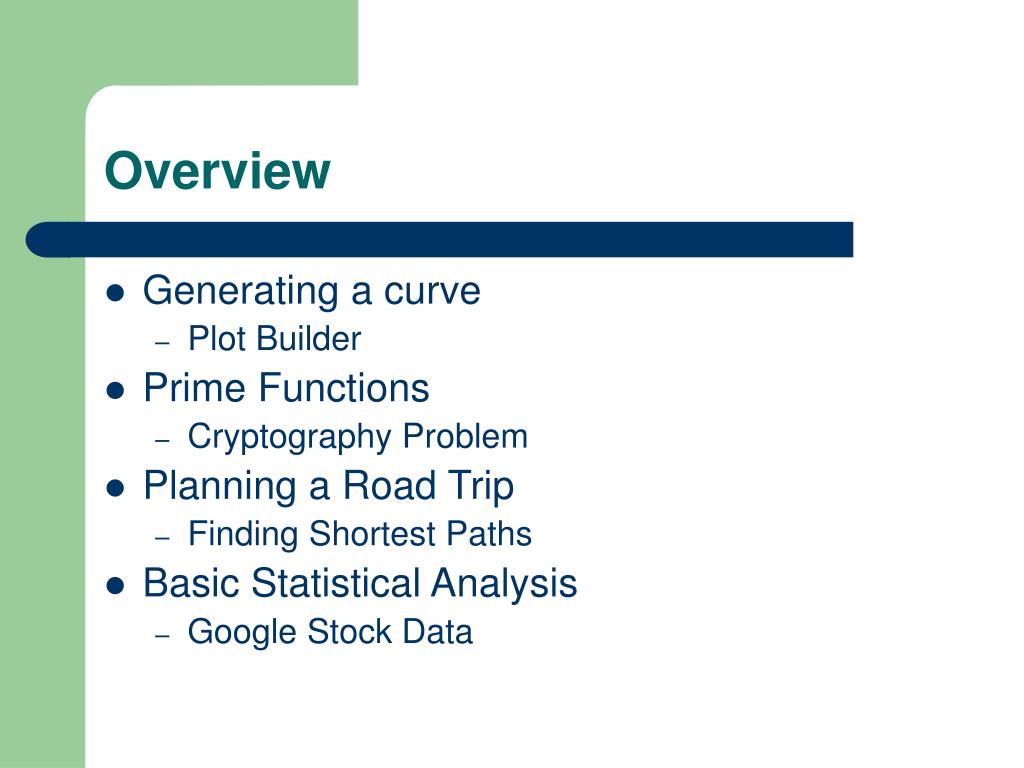 Overview

- Generating a curve
  – Plot Builder
- Prime Functions
  – Cryptography Problem
- Planning a Road Trip
  – Finding Shortest Paths
- Basic Statistical Analysis
  – Google Stock Data